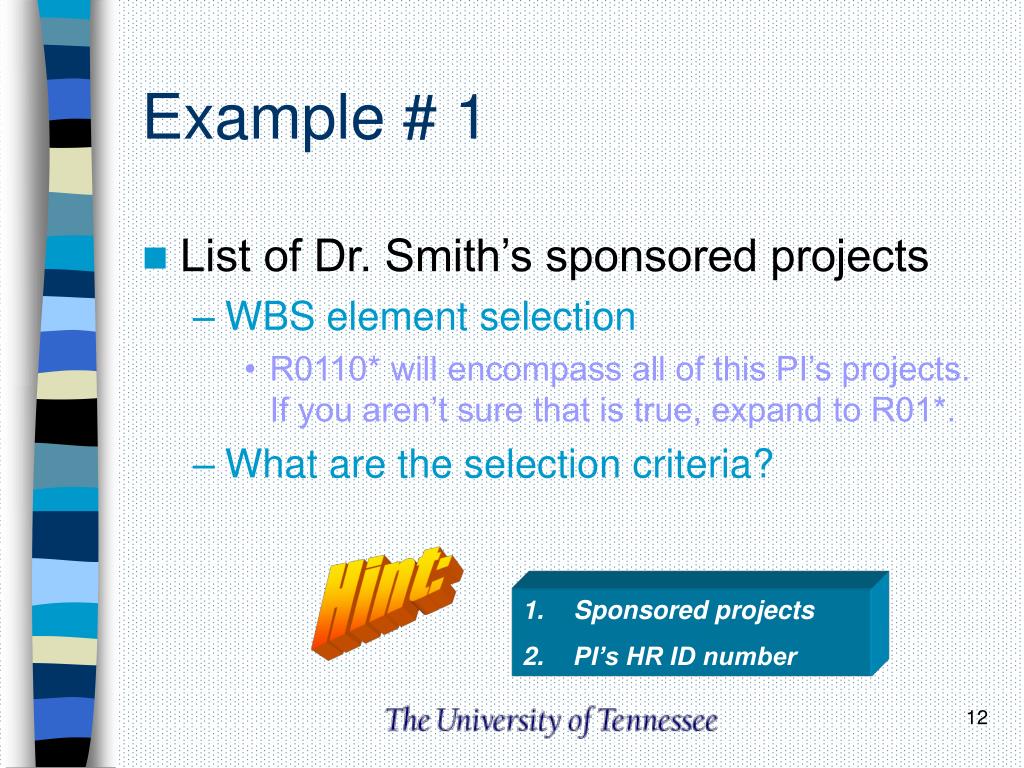 Example # 1

List of Dr. Smith’s sponsored projects

– WBS element selection

• R0110* will encompass all of this PI’s projects. If you aren’t sure that is true, expand to R01*.

– What are the selection criteria?

Hint:

1. Sponsored projects
2. PI’s HR ID number

The University of Tennessee

12